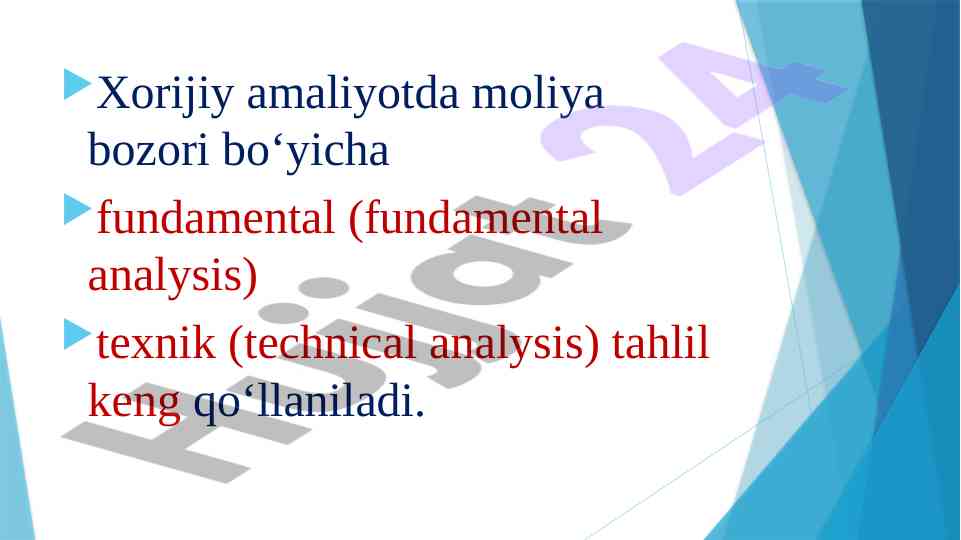 Xorijiy amaliyotda moliya bozori bo‘yicha

fundamental (fundamental analysis)

texnik (technical analysis) tahlil keng qo‘llaniladi.

Hujjat 24